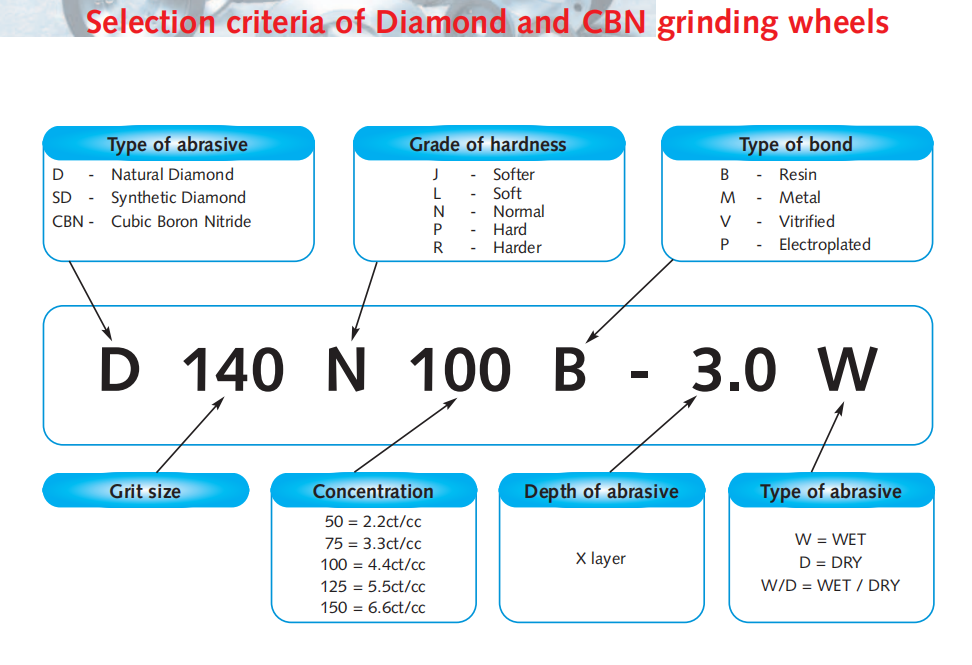 Selection criteria of Diamond and CBN grinding wheels

Type of abrasive
D - Natural Diamond
SD - Synthetic Diamond
CBN - Cubic Boron Nitride

Grade of hardness
J - Softer
L - Soft
N - Normal
P - Hard
R - Harder

Type of bond
B - Resin
M - Metal
V - Vitrified
P - Electroplated

D 140 N 100 B - 3.0 W

Grit size

Concentration
50 = 2.2ct/cc
75 = 3.3ct/cc
100 = 4.4ct/cc
125 = 5.5ct/cc
150 = 6.6ct/cc

Depth of abrasive
X layer

Type of abrasive
W = WET
D = DRY
W/D = WET / DRY